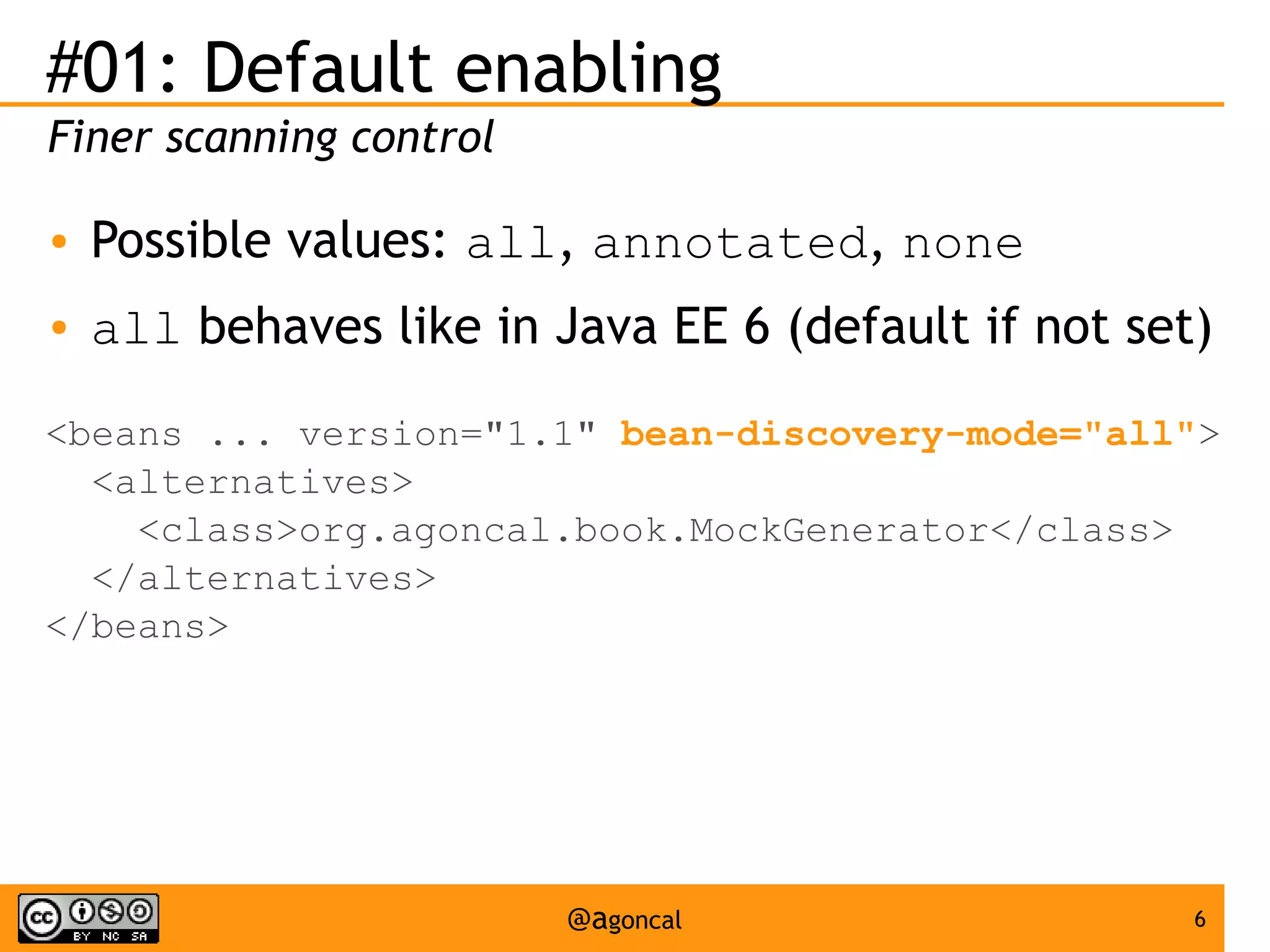 #01: Default enabling

Finer scanning control

• Possible values: all, annotated, none

• all behaves like in Java EE 6 (default if not set)

<beans ... version="1.1" bean-discovery-mode="all">
  <alternatives>
    <class>org.agoncal.book.MockGenerator</class>
  </alternatives>
</beans>

cc BY NC SA

@agoncal

6